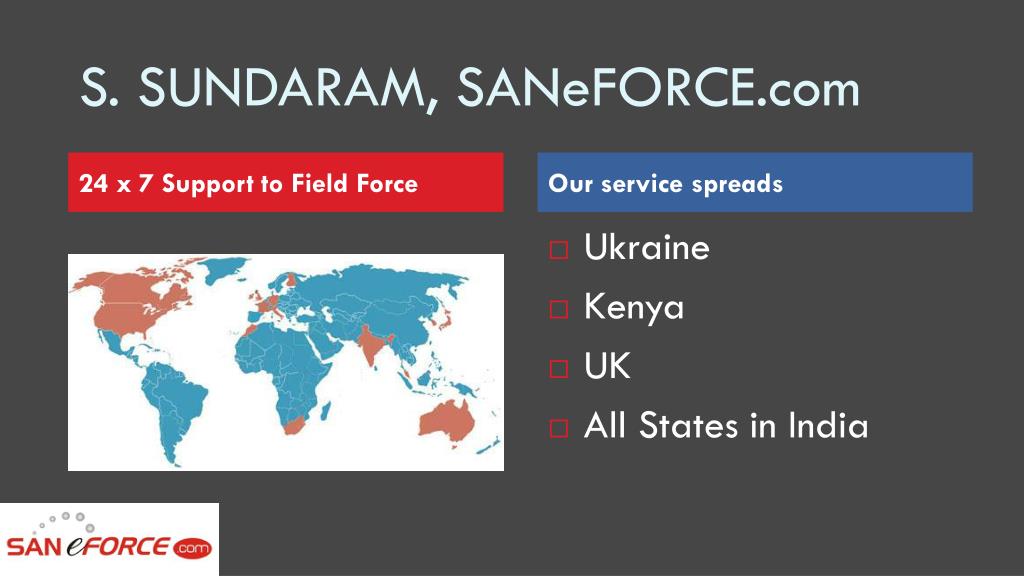 S. SUNDARAM, SANeFORCE.com

24 x 7 Support to Field Force

Our service spreads

□ Ukraine
□ Kenya
□ UK
□ All States in India

SAN eFORCE .com